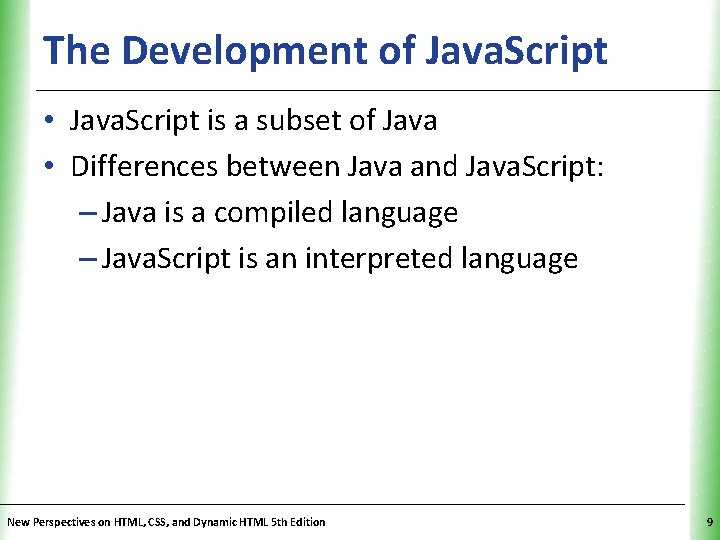 The Development of JavaScript

• JavaScript is a subset of Java
• Differences between Java and JavaScript:
– Java is a compiled language
– JavaScript is an interpreted language

New Perspectives on HTML, CSS, and Dynamic HTML 5th Edition

9